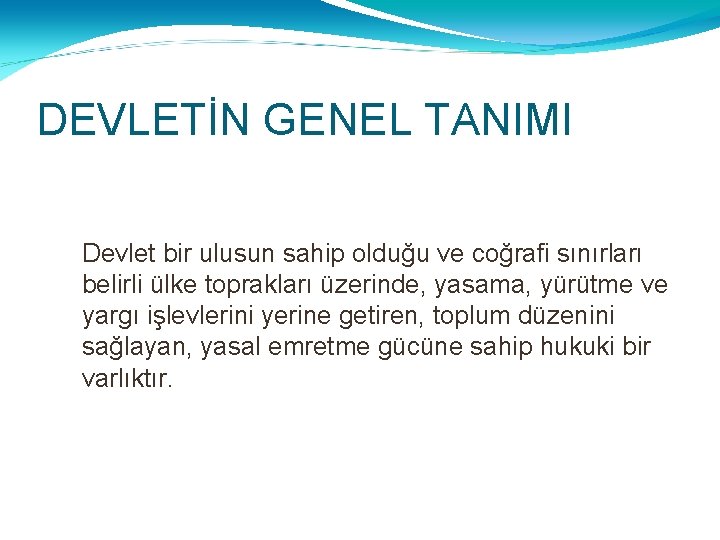 DEVLETİN GENEL TANIMI

Devlet bir ulusun sahip olduğu ve coğrafi sınırları belirli ülke toprakları üzerinde, yasama, yürütme ve yargı işlevlerini yerine getiren, toplum düzenini sağlayan, yasal emretme gücüne sahip hukuki bir varlıktır.